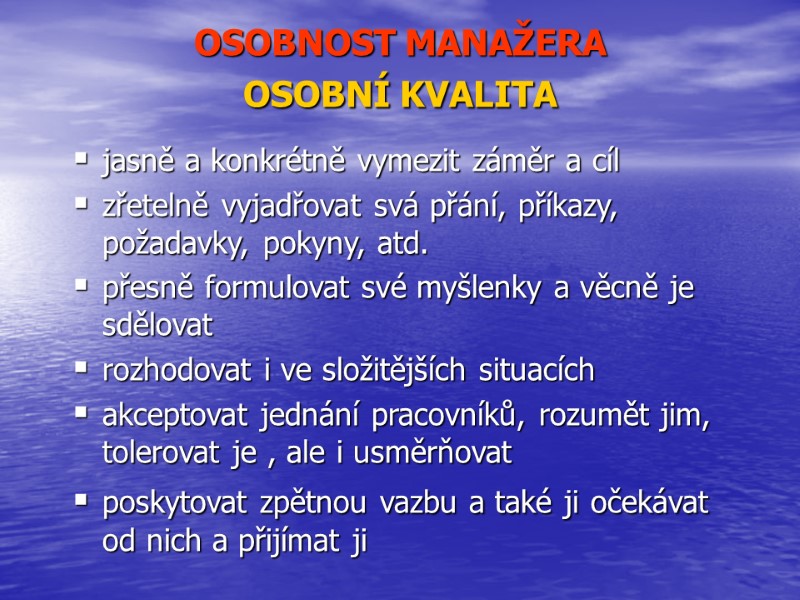 OSOBNOST MANAŽERA
OSOBNÍ KVALITA

▪ jasně a konkrétně vymezit záměr a cíl
▪ zřetelně vyjadřovat svá přání, příkazy, požadavky, pokyny, atd.
▪ přesně formulovat své myšlenky a věcně je sdělovat
▪ rozhodovat i ve složitějších situacích
▪ akceptovat jednání pracovníků, rozumět jim, tolerovat je , ale i usměrňovat
▪ poskytovat zpětnou vazbu a také ji očekávat od nich a přijímat ji